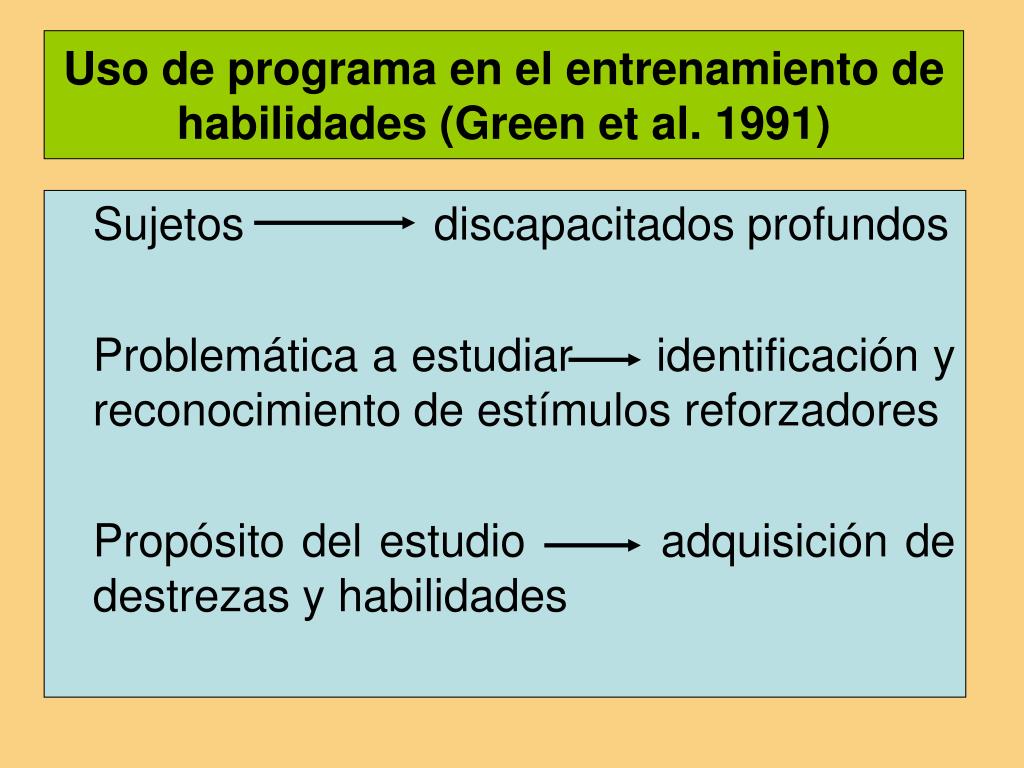 Uso de programa en el entrenamiento de habilidades (Green et al. 1991)

Sujetos $\longrightarrow$ discapacitados profundos

Problemática a estudiar $\longrightarrow$ identificación y reconocimiento de estímulos reforzadores

Propósito del estudio $\longrightarrow$ adquisición de destrezas y habilidades